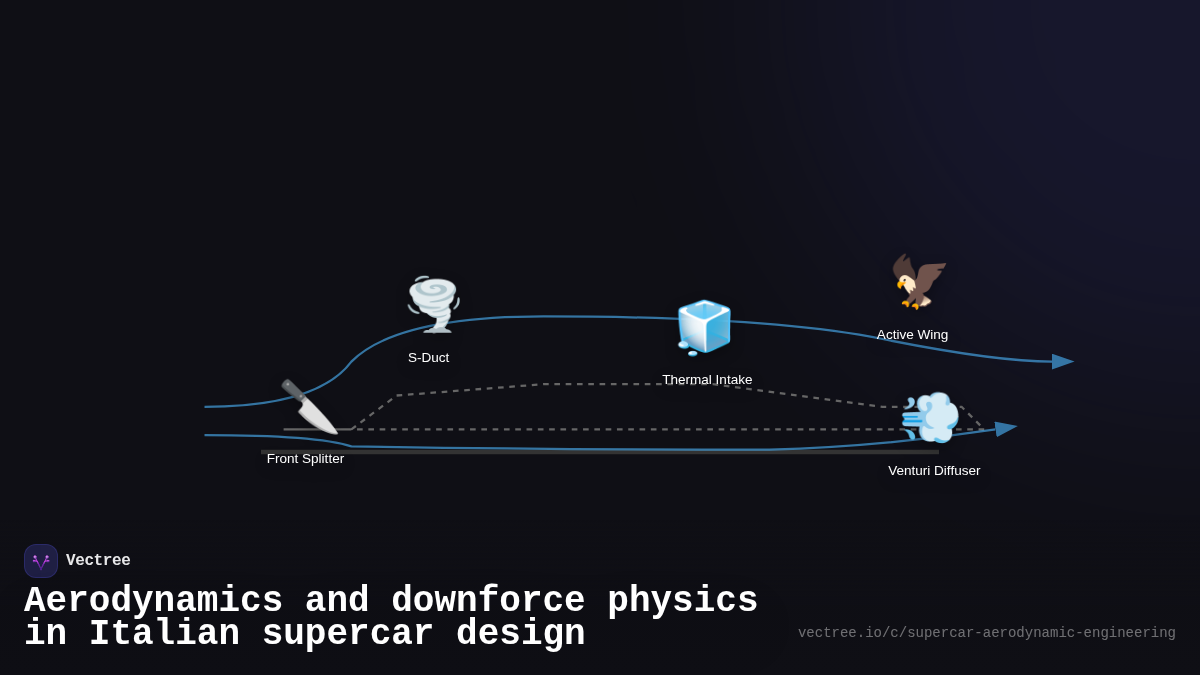 S-Duct

Thermal Intake

Active Wing

Front Splitter

Venturi Diffuser

Vectree

Aerodynamics and downforce physics in Italian supercar design

vectree.io/c/supercar-aerodynamic-engineering